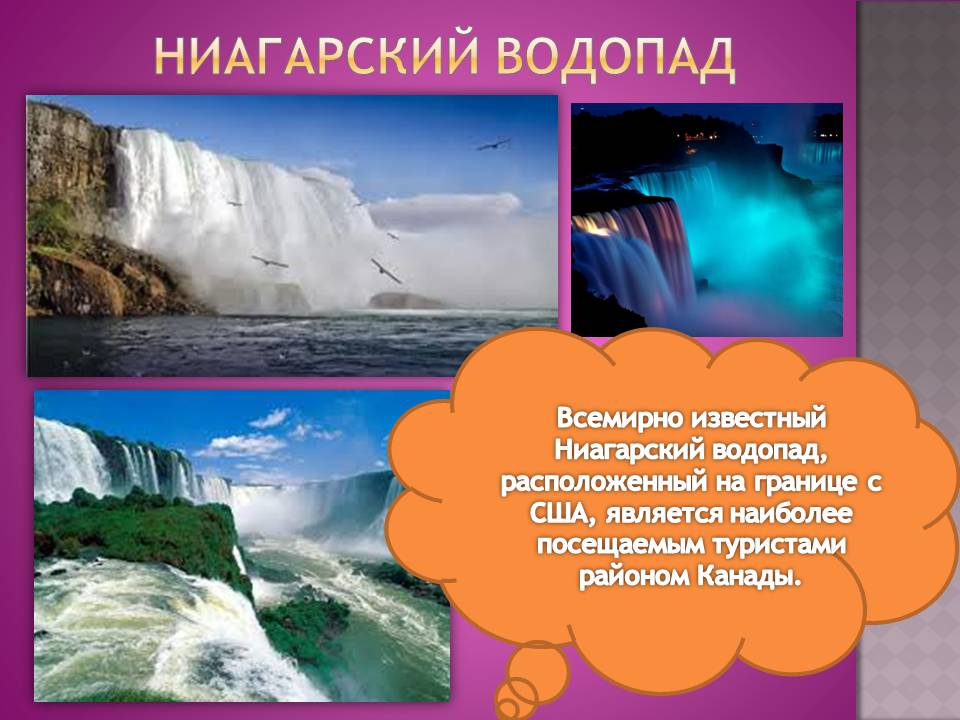 НИАГАРСКИЙ ВОДОПАД

Всемирно известный Ниагарский водопад, расположенный на границе с США, является наиболее посещаемым туристами районом Канады.